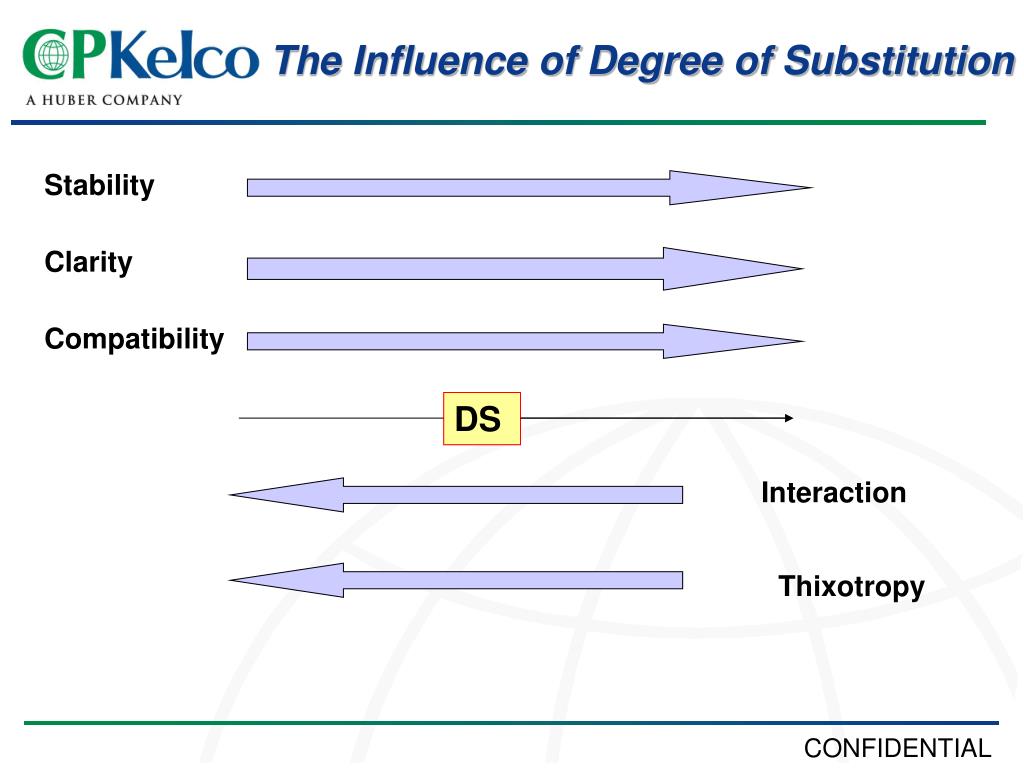 CPKelco
A HUBER COMPANY

The Influence of Degree of Substitution

Stability

Clarity

Compatibility

DS

Interaction

Thixotropy

CONFIDENTIAL